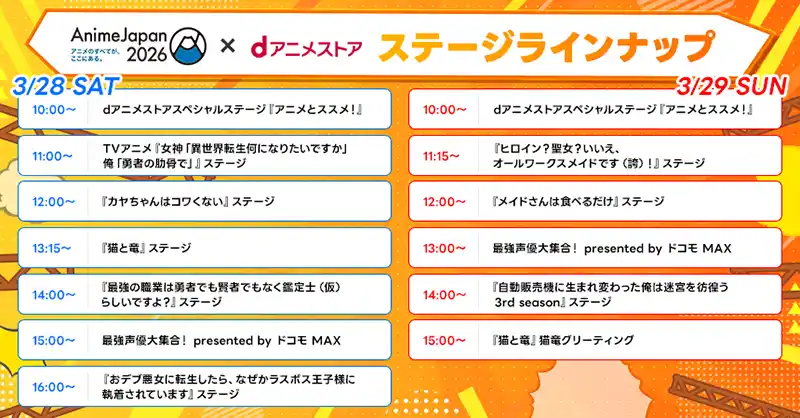 AnimeJapan 2026
アニメのすべてが、ここにある。
× dアニメストア ステージラインナップ

3/28 SAT

10:00～ dアニメストアスペシャルステージ『アニメとススメ！』

11:00～ TVアニメ『女神「異世界転生何になりたいですか」俺「勇者の肋骨で」』ステージ

12:00～ 『カヤちゃんはコワくない』ステージ

13:15～ 『猫と竜』ステージ

14:00～ 『最強の職業は勇者でも賢者でもなく鑑定士（仮）らしいですよ?』ステージ

15:00～ 最強声優大集合！ presented by ドコモ MAX

16:00～ 『おデブ悪女に転生したら、なぜかラスボス王子様に執着されています』ステージ

3/29 SUN

10:00～ dアニメストアスペシャルステージ『アニメとススメ！』

11:15～ 『ヒロイン？聖女？いいえ、オールワークスメイドです（誇）！』ステージ

12:00～ 『メイドさんは食べるだけ』ステージ

13:00～ 最強声優大集合！ presented by ドコモ MAX

14:00～ 『自動販売機に生まれ変わった俺は迷宮を彷徨う 3rd season』ステージ

15:00～ 『猫と竜』猫竜グリーティング